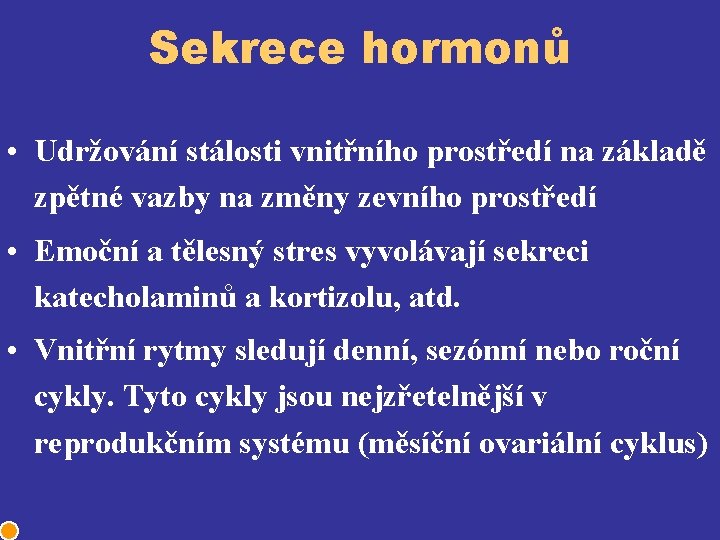 Sekrece hormonů

• Udržování stálosti vnitřního prostředí na základě zpětné vazby na změny zevního prostředí

• Emoční a tělesný stres vyvolávají sekreci katecholaminů a kortizolu, atd.

• Vnitřní rytmy sledují denní, sezónní nebo roční cykly. Tyto cykly jsou nejzřetelnější v reprodukčním systému (měsíční ovariální cyklus)